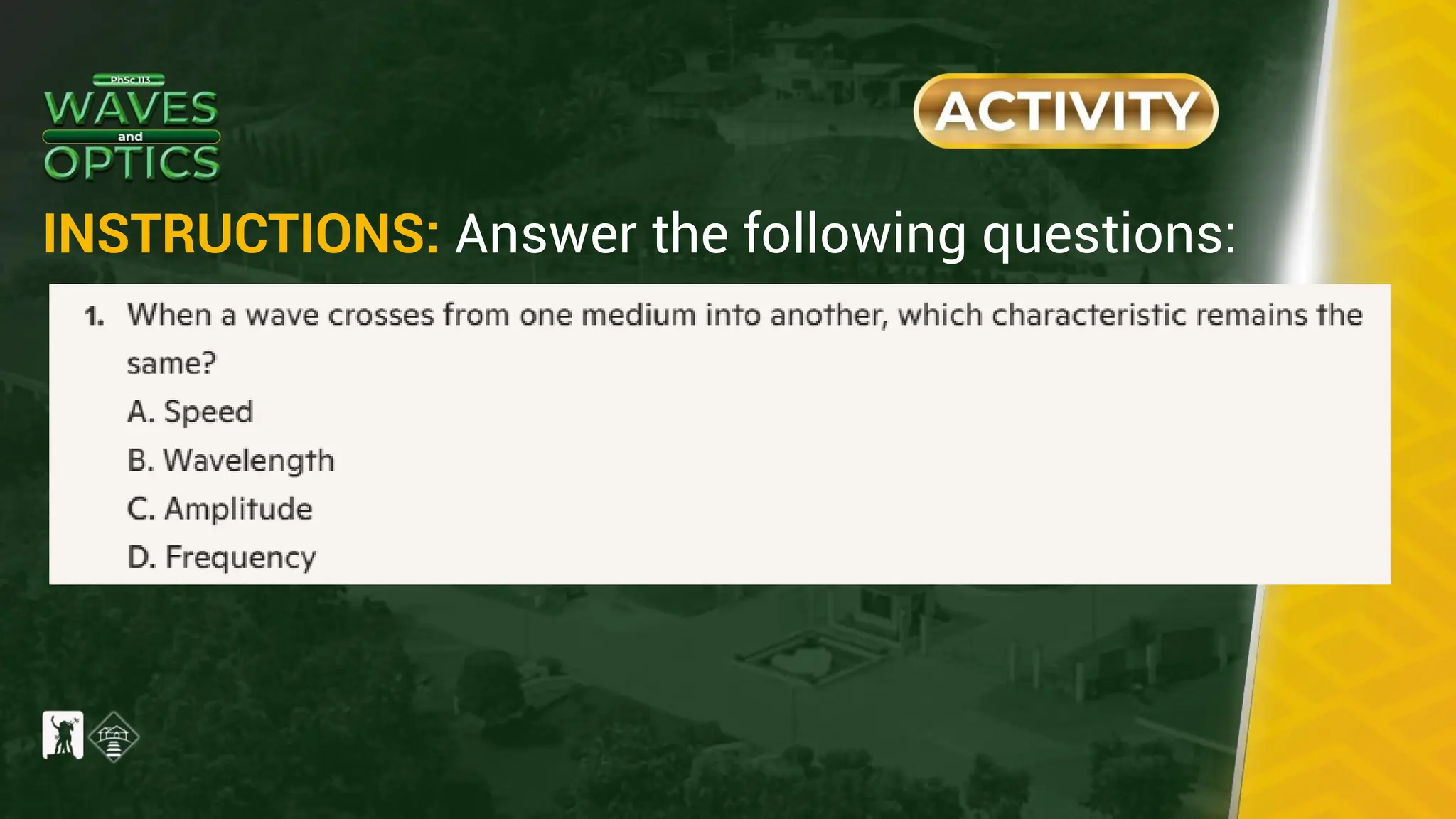 PhSc 113
WAVES
and
OPTICS

ACTIVITY

INSTRUCTIONS: Answer the following questions:

1. When a wave crosses from one medium into another, which characteristic remains the same?
A. Speed
B. Wavelength
C. Amplitude
D. Frequency